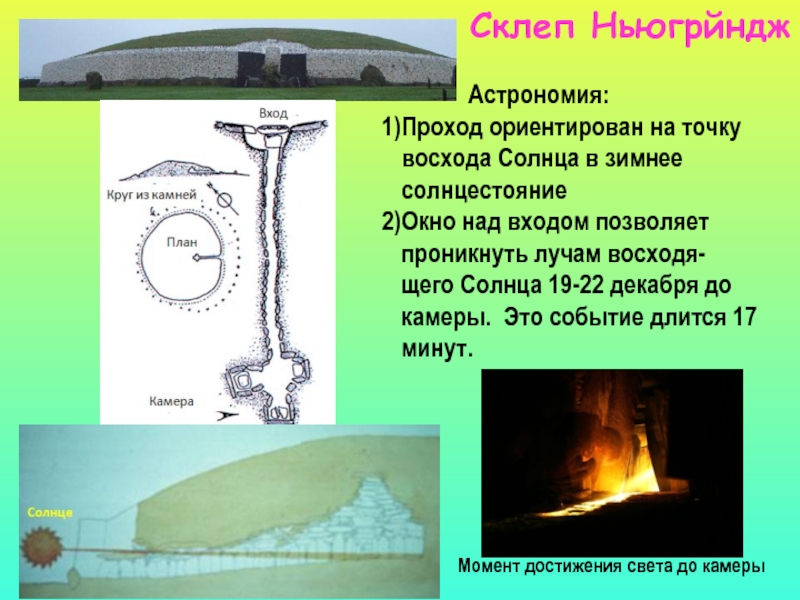 Склеп Ньюгрйндж

Вход

Круг из камней

План

Камера

Астрономия:

1)Проход ориентирован на точку восхода Солнца в зимнее солнцестояние

2)Окно над входом позволяет проникнуть лучам восходящего Солнца 19-22 декабря до камеры. Это событие длится 17 минут.

Солнце

Момент достижения света до камеры